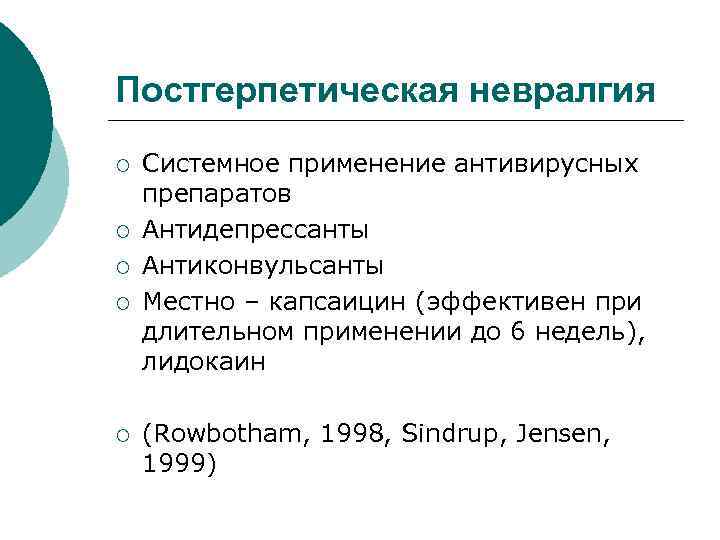 Постгерпетическая невралгия

○ Системное применение антивирусных препаратов
○ Антидепрессанты
○ Антиконвульсанты
○ Местно – капсаицин (эффективен при длительном применении до 6 недель), лидокаин

○ (Rowbotham, 1998, Sindrup, Jensen, 1999)